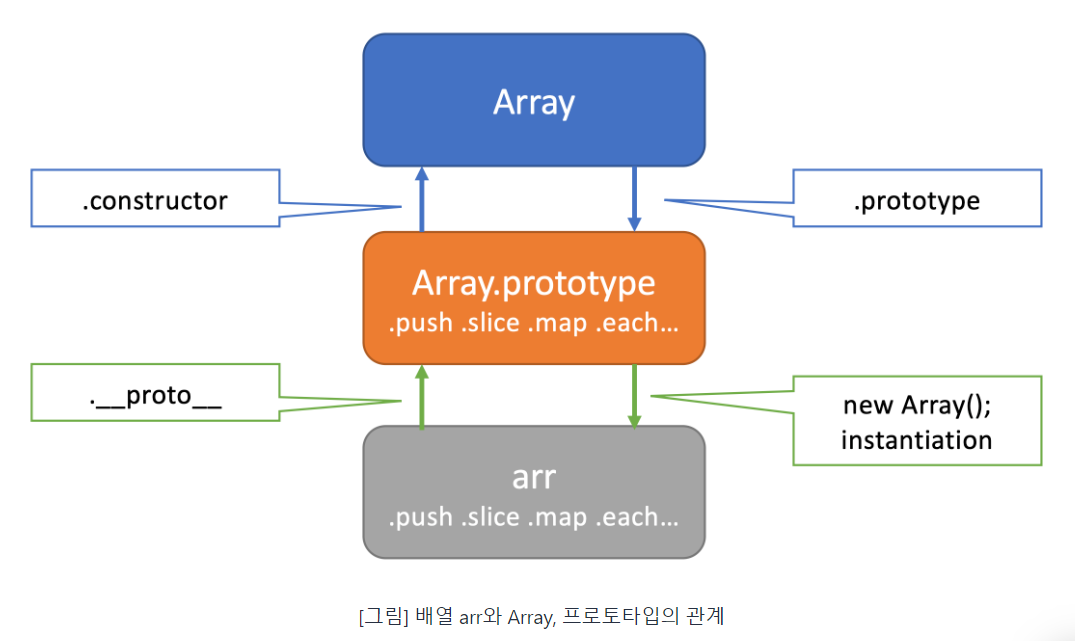 Array

.constructor

.prototype

Array.prototype
.push .slice .map .each...

.__proto__

new Array();
instantiation

arr
.push .slice .map .each...

[그림] 배열 arr와 Array, 프로토타입의 관계